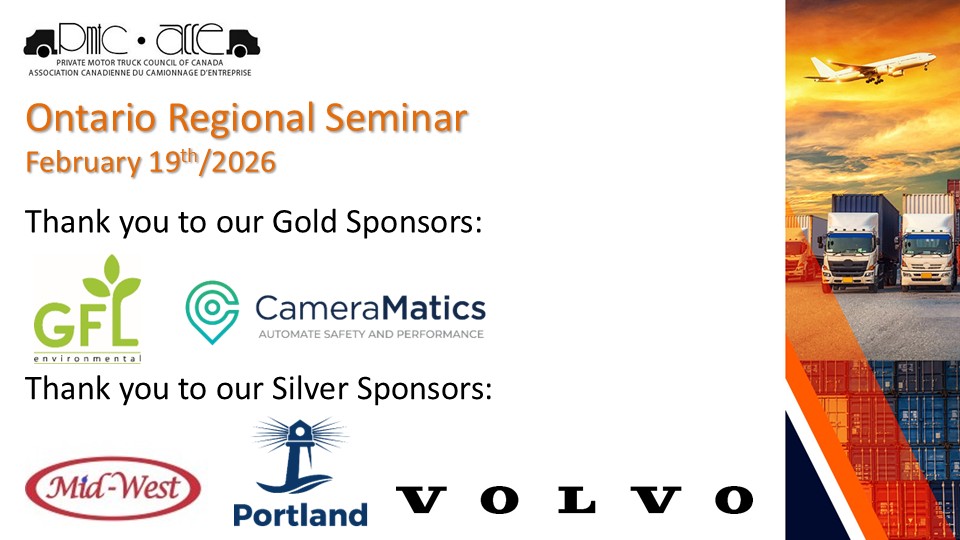 PMTC • ACCE
PRIVATE MOTOR TRUCK COUNCIL OF CANADA
ASSOCIATION CANADIENNE DU CAMIONNAGE D'ENTREPRISE

Ontario Regional Seminar
February 19$^{th}$/2026

Thank you to our Gold Sponsors:

GFL environmental

CameraMatics
AUTOMATE SAFETY AND PERFORMANCE

Thank you to our Silver Sponsors:

Mid-West

Portland

VOLVO